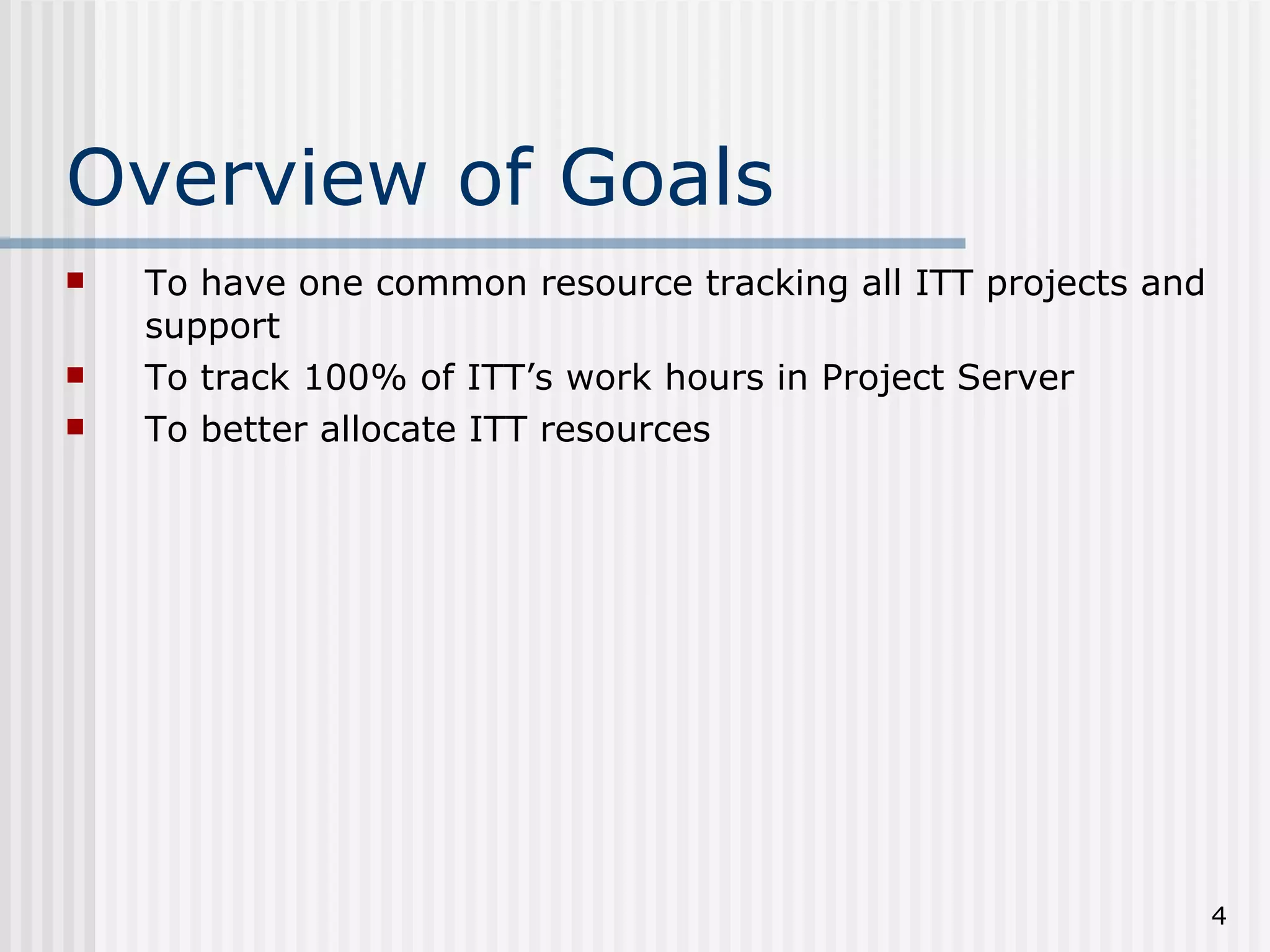 Overview of Goals

- To have one common resource tracking all ITT projects and support
- To track 100% of ITT’s work hours in Project Server
- To better allocate ITT resources

4